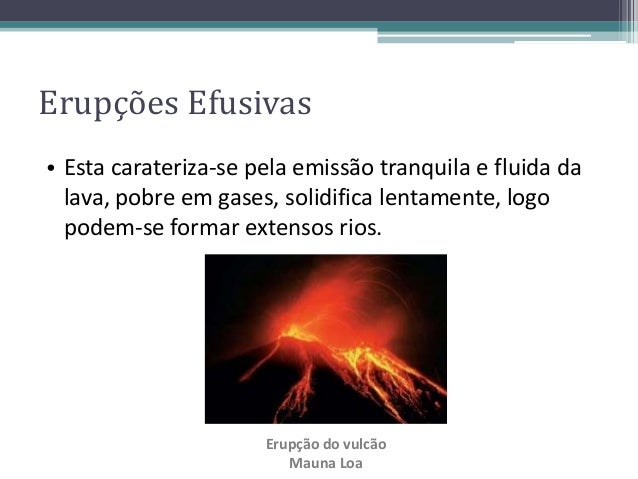 Erupções Efusivas

• Esta carateriza-se pela emissão tranquila e fluida da lava, pobre em gases, solidifica lentamente, logo podem-se formar extensos rios.

Erupção do vulcão
Mauna Loa